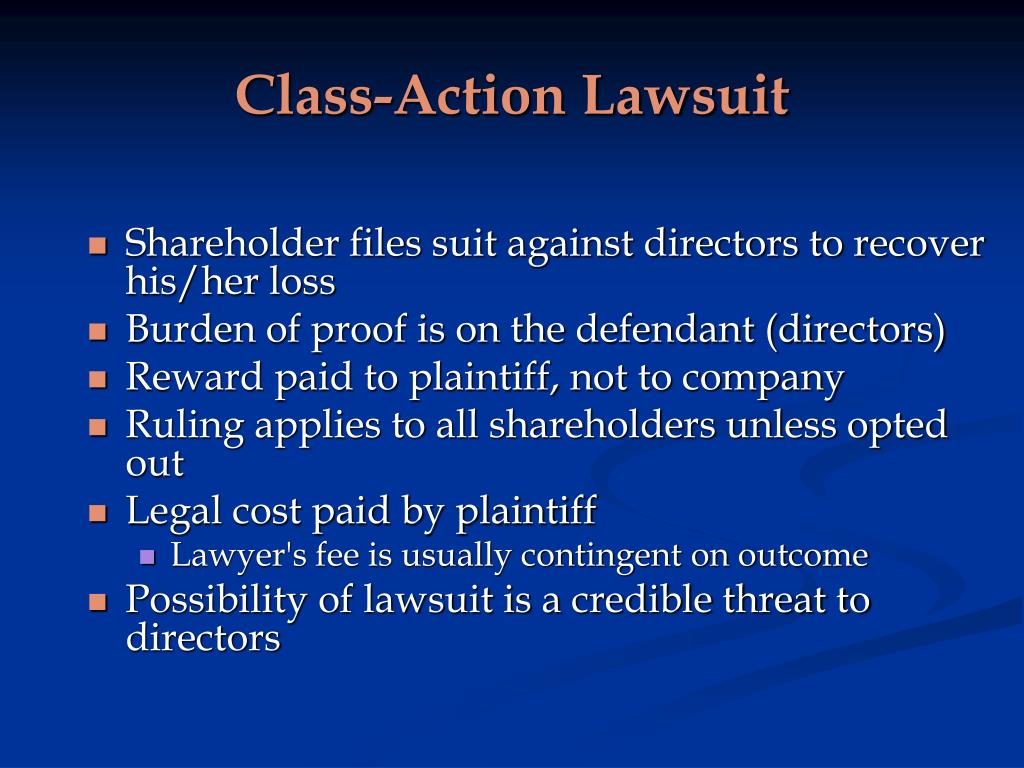 Class-Action Lawsuit

- Shareholder files suit against directors to recover his/her loss
- Burden of proof is on the defendant (directors)
- Reward paid to plaintiff, not to company
- Ruling applies to all shareholders unless opted out
- Legal cost paid by plaintiff
  - Lawyer's fee is usually contingent on outcome
- Possibility of lawsuit is a credible threat to directors